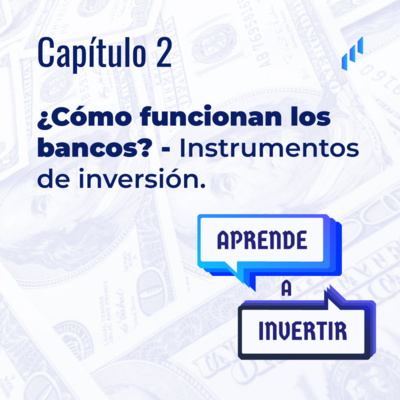 Capítulo 2

¿Cómo funcionan los bancos? - Instrumentos de inversión.

APRENDE
A
INVERTIR